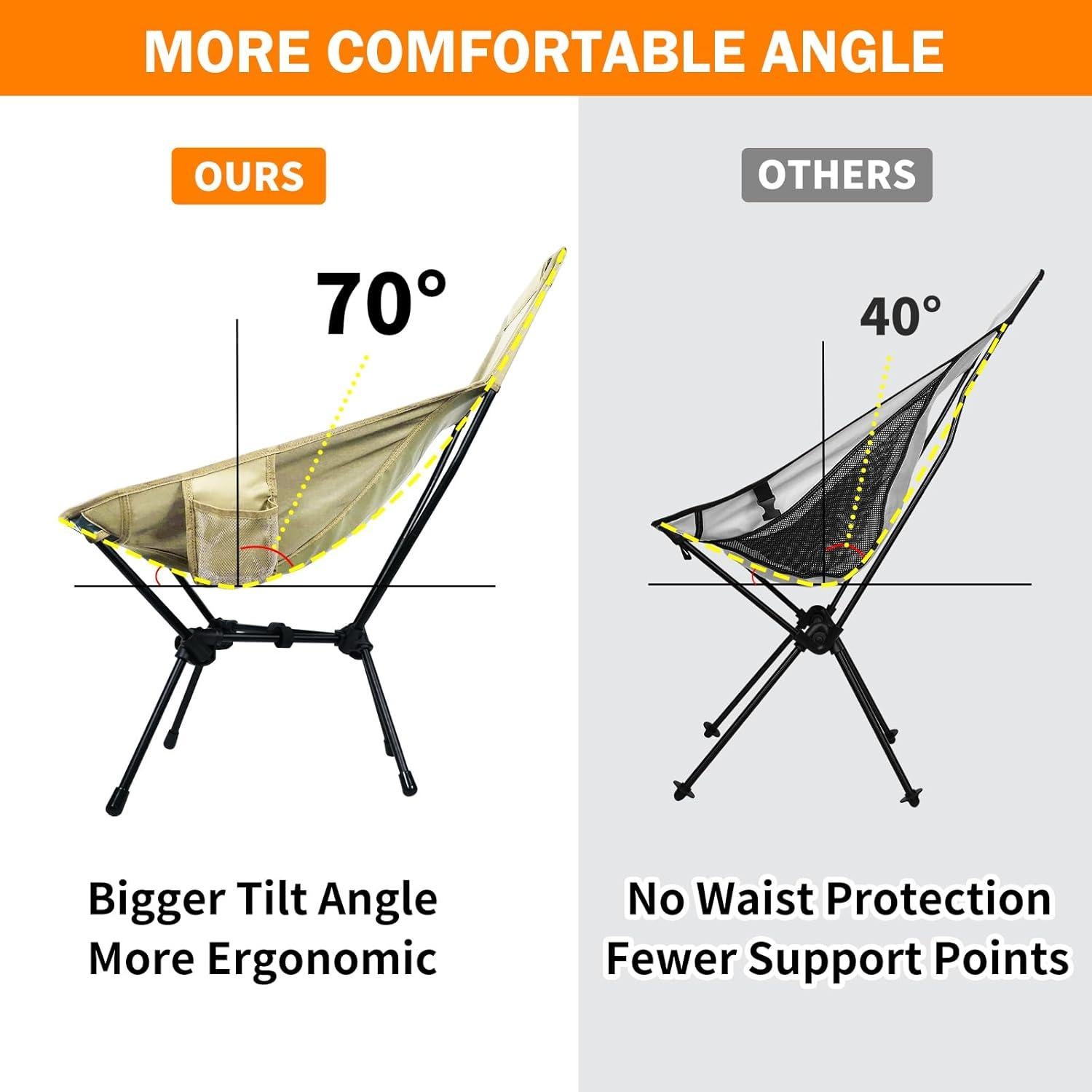 MORE COMFORTABLE ANGLE

OURS

70°

Bigger Tilt Angle
More Ergonomic

OTHERS

40°

No Waist Protection
Fewer Support Points